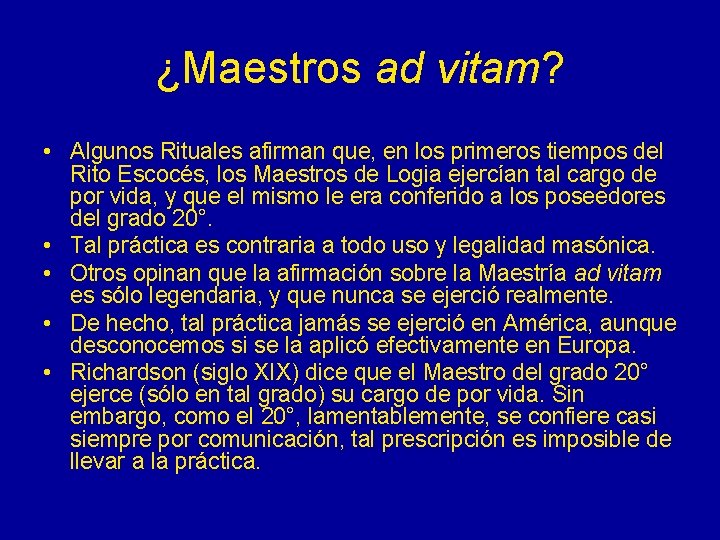 ¿Maestros ad vitam?

• Algunos Rituales afirman que, en los primeros tiempos del Rito Escocés, los Maestros de Logia ejercían tal cargo de por vida, y que el mismo le era conferido a los poseedores del grado 20°.
• Tal práctica es contraria a todo uso y legalidad masónica.
• Otros opinan que la afirmación sobre la Maestría ad vitam es sólo legendaria, y que nunca se ejerció realmente.
• De hecho, tal práctica jamás se ejerció en América, aunque desconocemos si se la aplicó efectivamente en Europa.
• Richardson (siglo XIX) dice que el Maestro del grado 20° ejerce (sólo en tal grado) su cargo de por vida. Sin embargo, como el 20°, lamentablemente, se confiere casi siempre por comunicación, tal prescripción es imposible de llevar a la práctica.